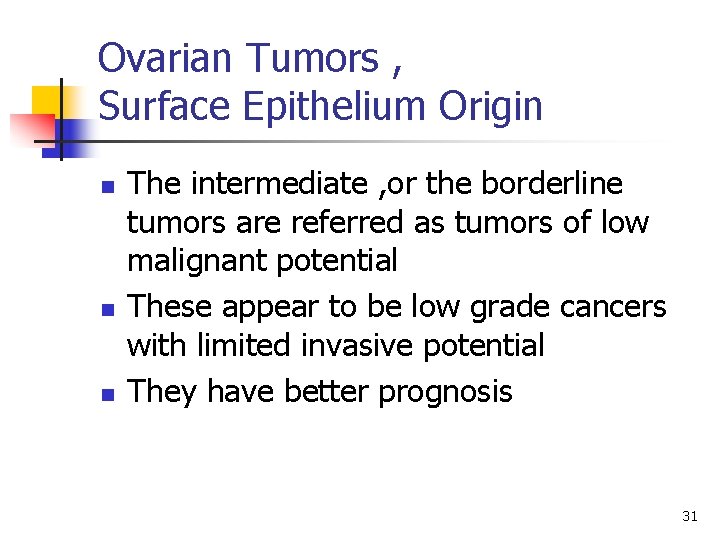 Ovarian Tumors ,
Surface Epithelium Origin

- The intermediate ,or the borderline tumors are referred as tumors of low malignant potential
- These appear to be low grade cancers with limited invasive potential
- They have better prognosis

31